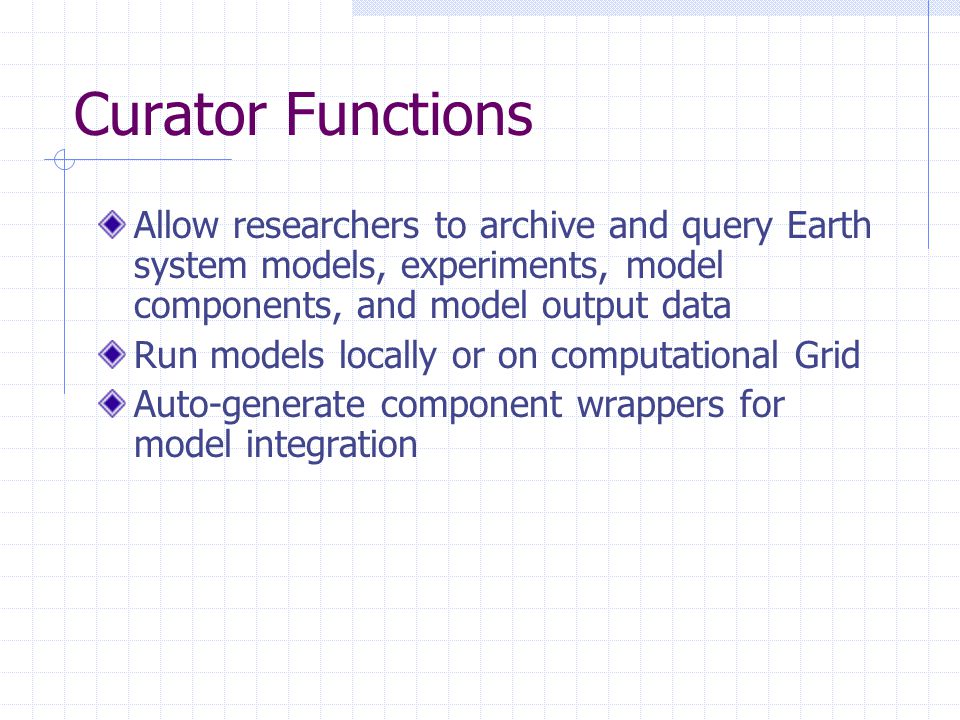 Curator Functions

Allow researchers to archive and query Earth system models, experiments, model components, and model output data

Run models locally or on computational Grid

Auto-generate component wrappers for model integration